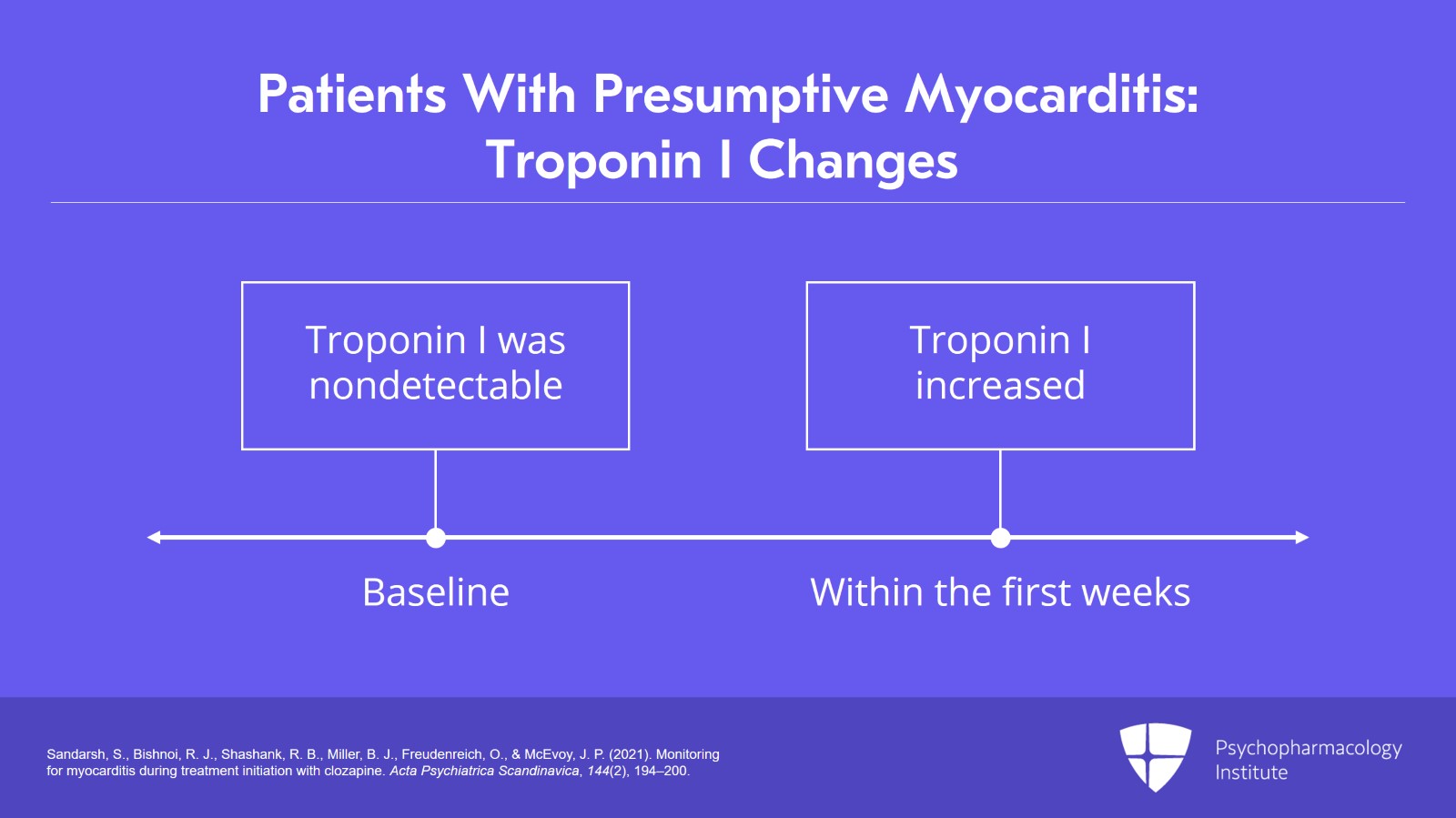 Patients With Presumptive Myocarditis: Troponin I Changes

Troponin I was nondetectable

Troponin I increased

Baseline

Within the first weeks

Sandarsh, S., Bishnoi, R. J., Shashank, R. B., Miller, B. J., Freudenreich, O., & McEvoy, J. P. (2021). Monitoring for myocarditis during treatment initiation with clozapine. Acta Psychiatrica Scandinavica, 144(2), 194–200.

Psychopharmacology Institute